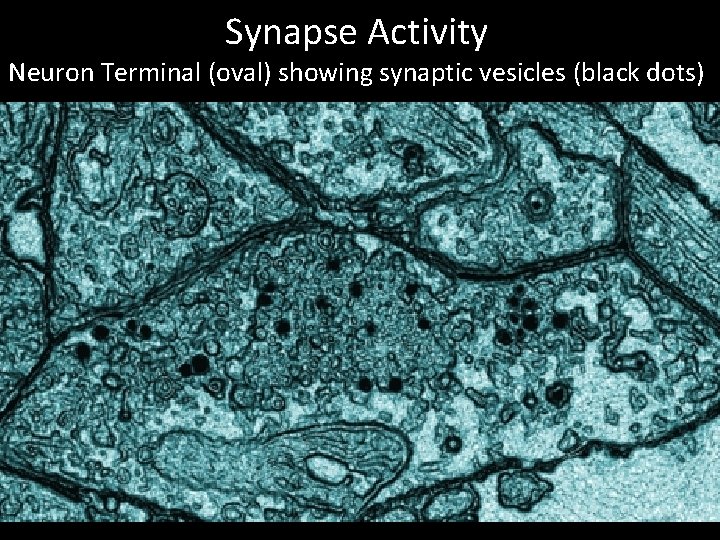 Synapse Activity

Neuron Terminal (oval) showing synaptic vesicles (black dots)